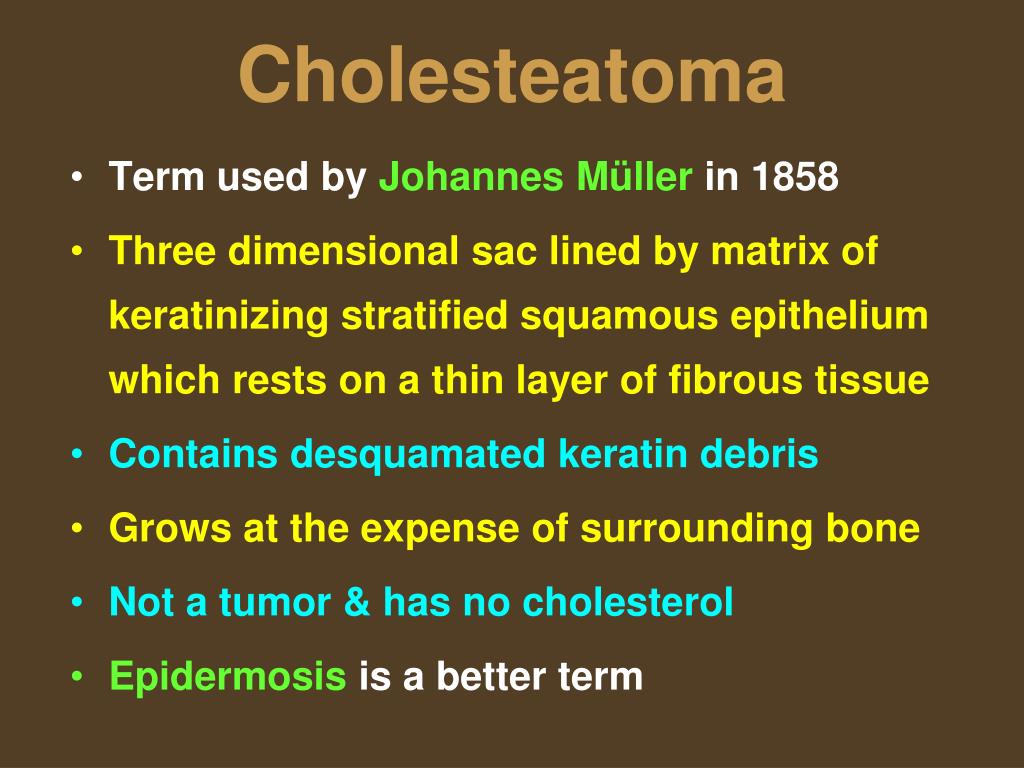 Cholesteatoma

• Term used by Johannes Müller in 1858
• Three dimensional sac lined by matrix of keratinizing stratified squamous epithelium which rests on a thin layer of fibrous tissue
• Contains desquamated keratin debris
• Grows at the expense of surrounding bone
• Not a tumor & has no cholesterol
• Epidermosis is a better term